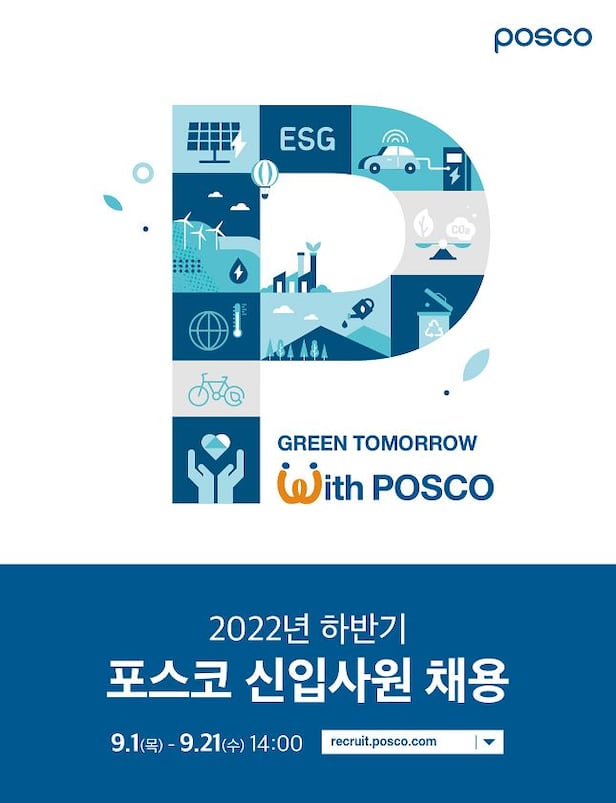 posco

ESG

$CO_2$

GREEN TOMORROW
With POSCO

2022년 하반기
포스코 신입사원 채용

9.1(목) - 9.21(수) 14:00

recruit.posco.com